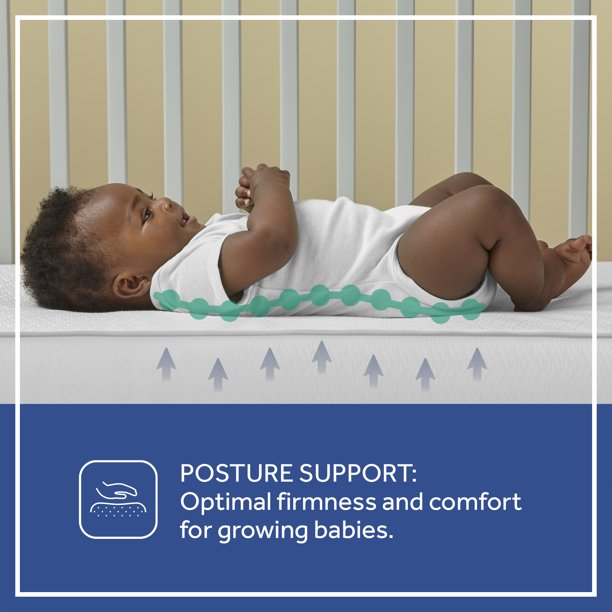 POSTURE SUPPORT:
Optimal firmness and comfort for growing babies.